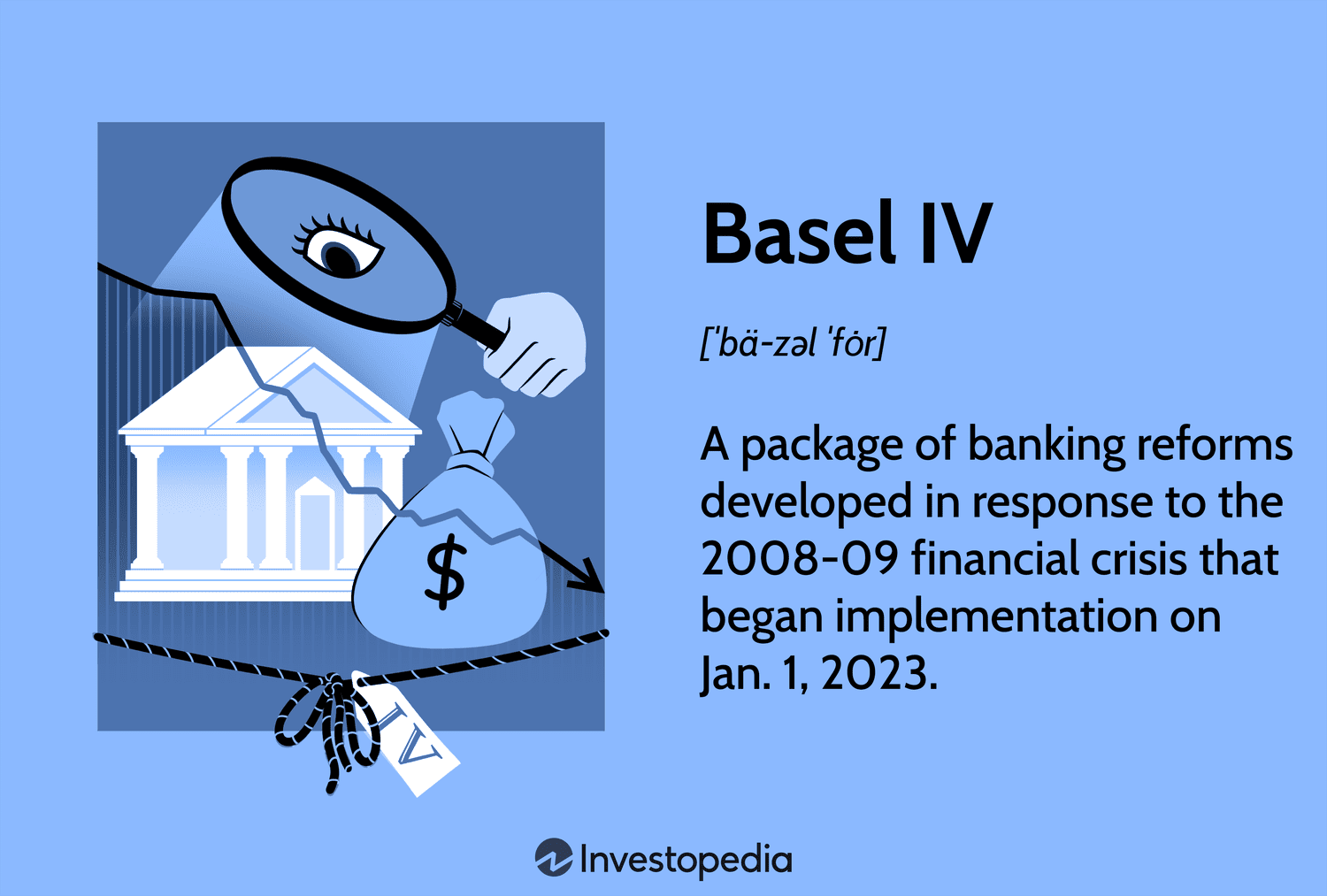 $

IV

Basel IV

[ˈbä-zəl ˈfȯr]

A package of banking reforms developed in response to the 2008-09 financial crisis that began implementation on Jan. 1, 2023.

Investopedia